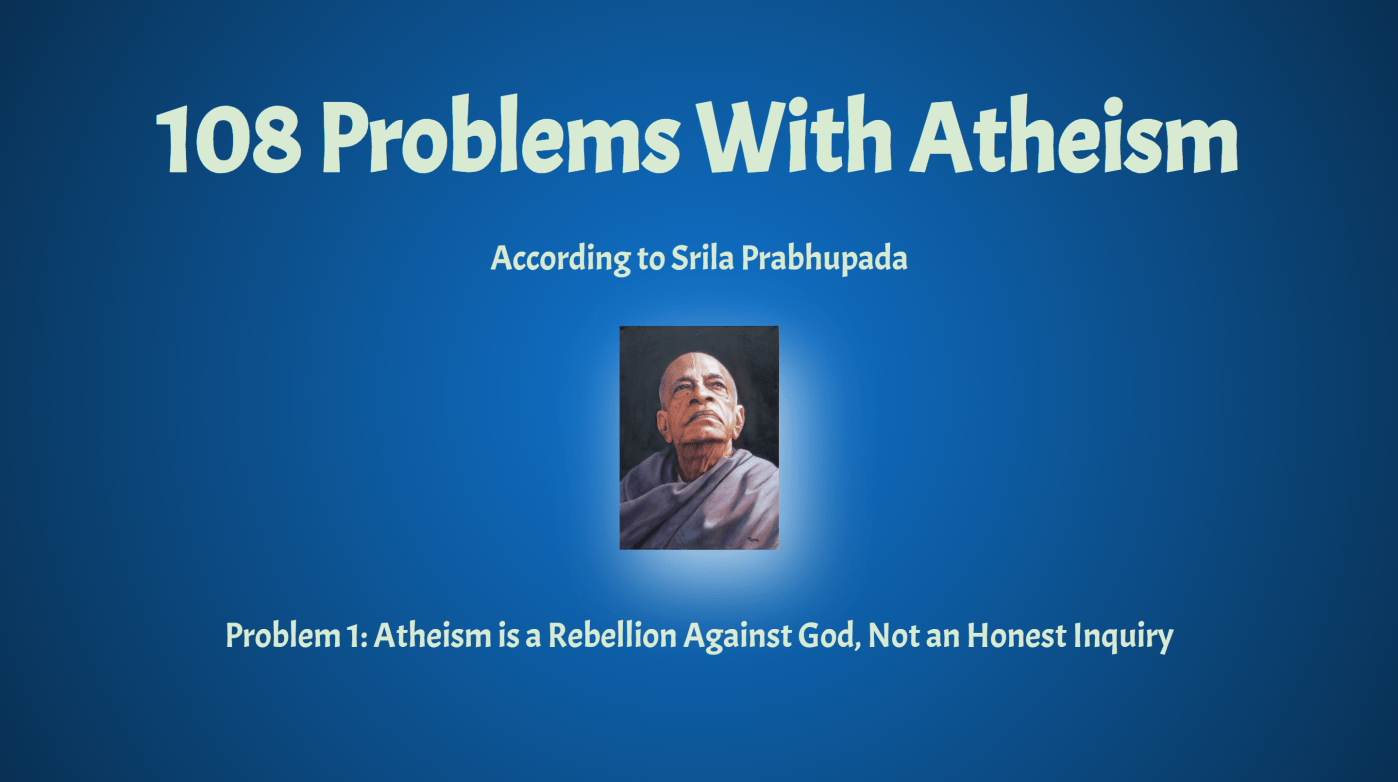 108 Problems With Atheism

According to Srila Prabhupada

Problem 1: Atheism is a Rebellion Against God, Not an Honest Inquiry